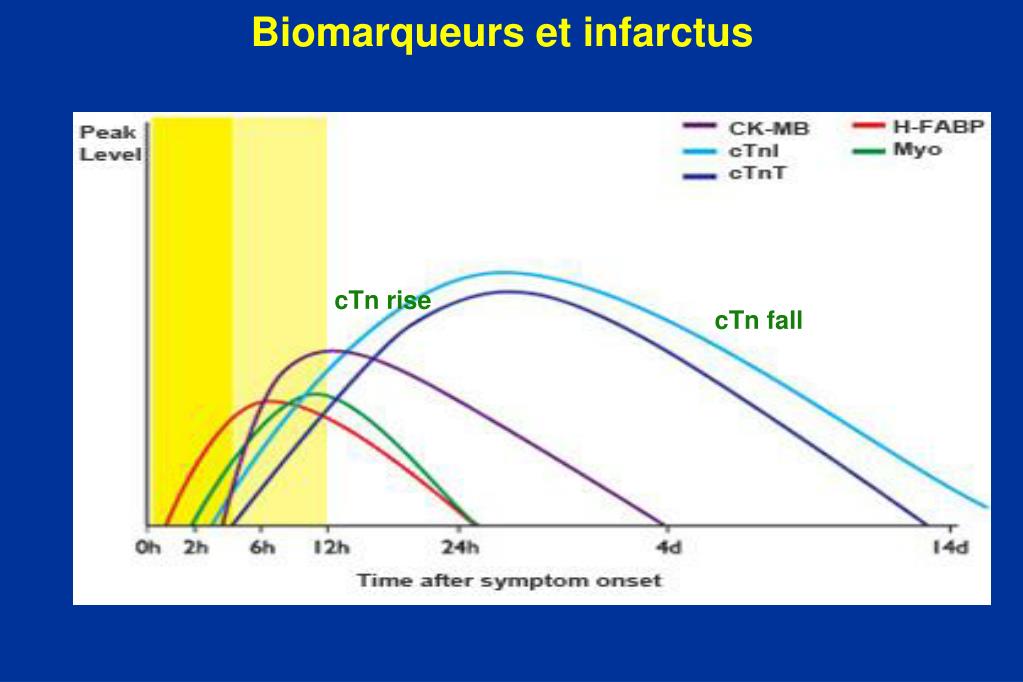 Biomarqueurs et infarctus

Peak Level

CK-MB
cTnI
cTnT
H-FABP
Myo

cTn rise
cTn fall

0h 2h 6h 12h 24h 4d 14d

Time after symptom onset